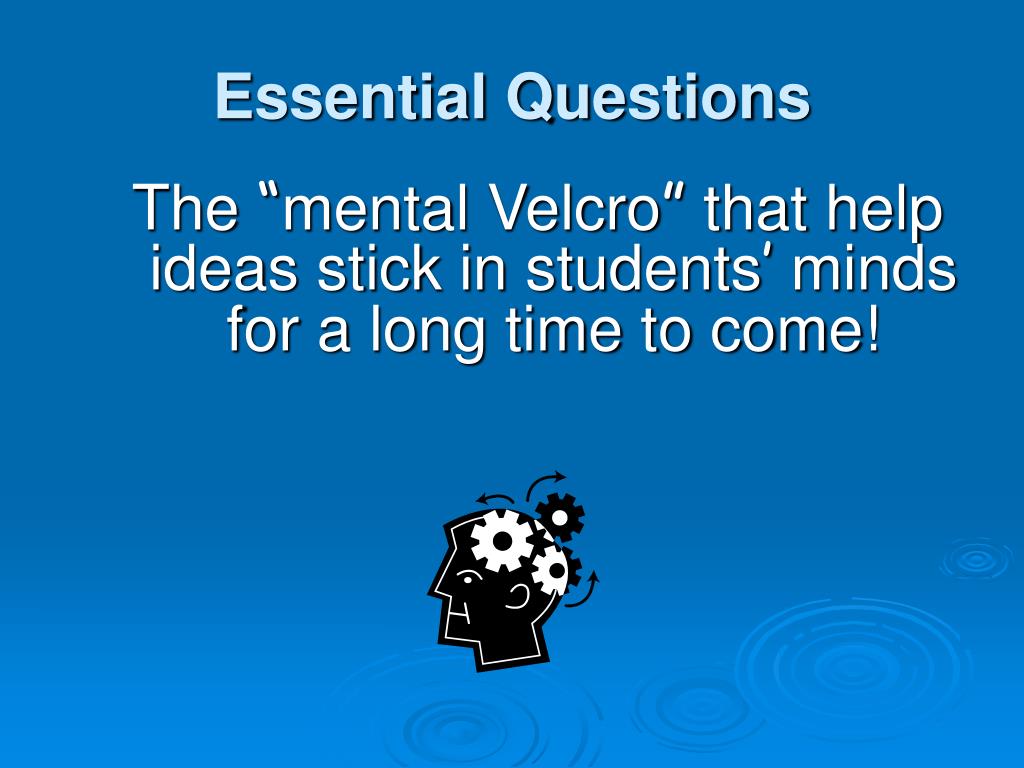 Essential Questions

The “mental Velcro” that help ideas stick in students’ minds for a long time to come!